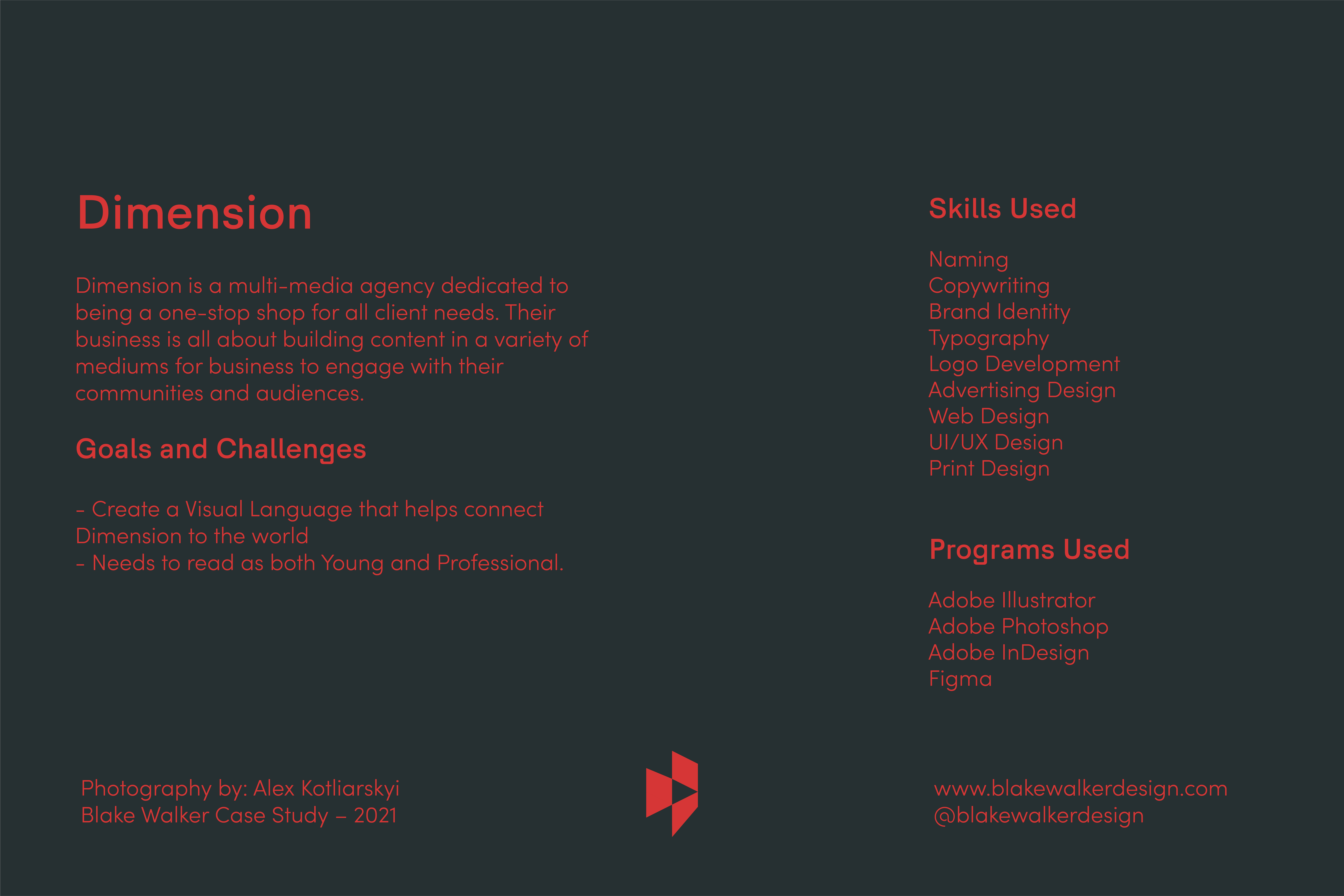 Dimension

Dimension is a multi-media agency dedicated to being a one-stop shop for all client needs. Their business is all about building content in a variety of mediums for business to engage with their communities and audiences.

Goals and Challenges

- Create a Visual Language that helps connect Dimension to the world
- Needs to read as both Young and Professional.

Skills Used

Naming
Copywriting
Brand Identity
Typography
Logo Development
Advertising Design
Web Design
UI/UX Design
Print Design

Programs Used

Adobe Illustrator
Adobe Photoshop
Adobe InDesign
Figma

Photography by: Alex Kotliarskyi
Blake Walker Case Study – 2021

www.blakewalkerdesign.com
@blakewalkerdesign